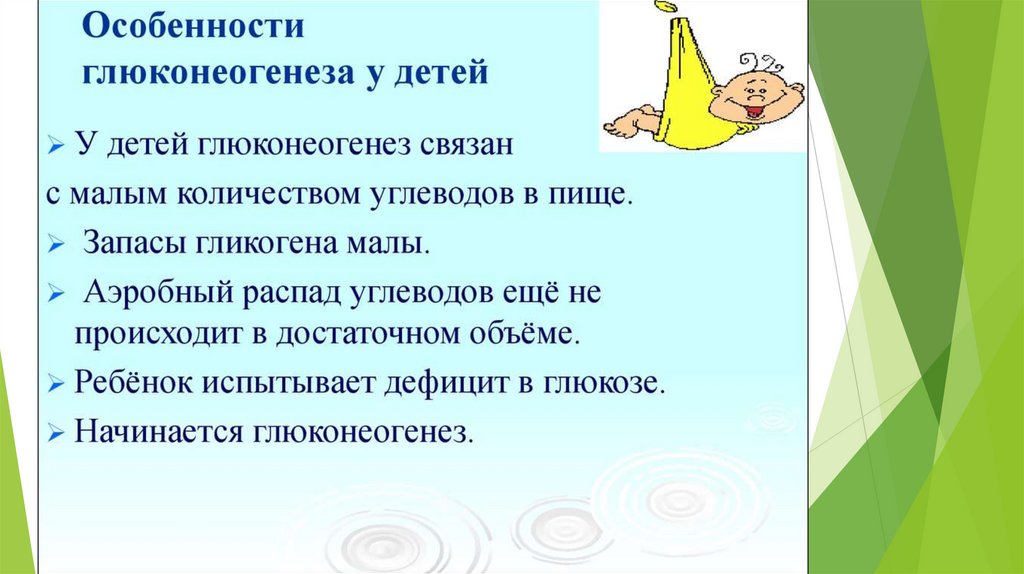 Особенности глюконеогенеза у детей

➢ У детей глюконеогенез связан с малым количеством углеводов в пище.

➢ Запасы гликогена малы.

➢ Аэробный распад углеводов ещё не происходит в достаточном объёме.

➢ Ребёнок испытывает дефицит в глюкозе.

➢ Начинается глюконеогенез.